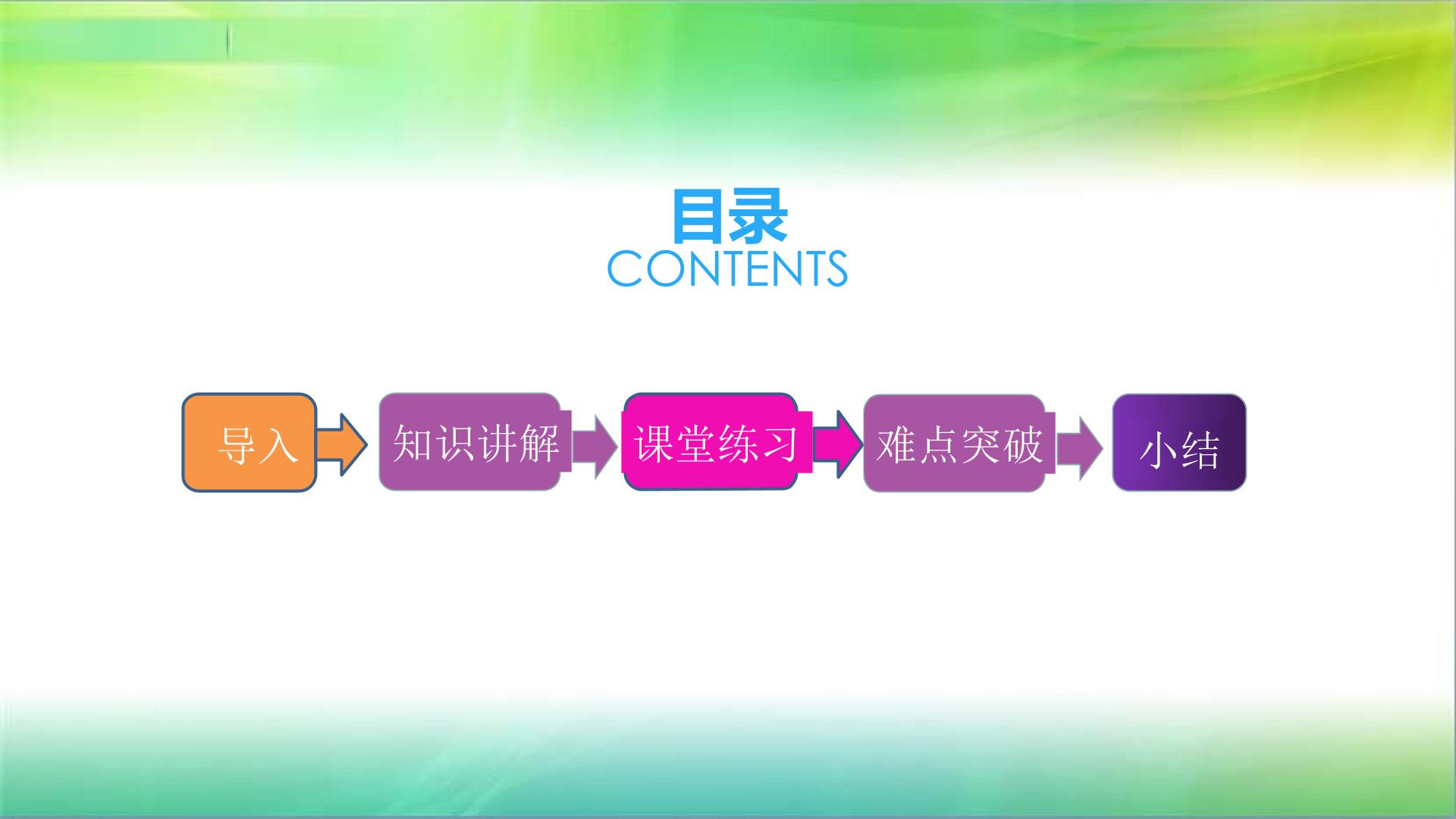 目录
CONTENTS

导入

知识讲解

课堂练习

难点突破

小结